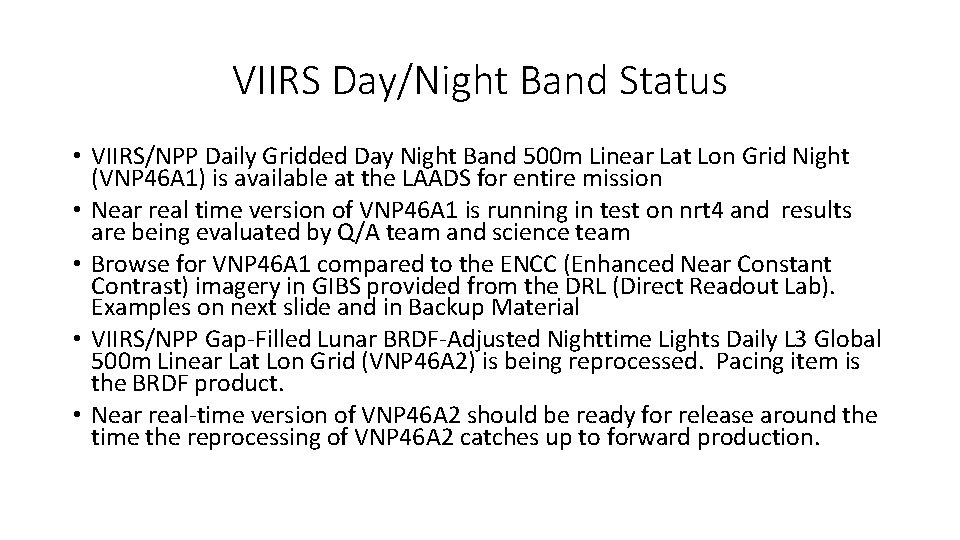 VIIRS Day/Night Band Status

• VIIRS/NPP Daily Gridded Day Night Band 500m Linear Lat Lon Grid Night (VNP46A1) is available at the LAADS for entire mission
• Near real time version of VNP46A1 is running in test on nrt4 and results are being evaluated by Q/A team and science team
• Browse for VNP46A1 compared to the ENCC (Enhanced Near Constant Contrast) imagery in GIBS provided from the DRL (Direct Readout Lab). Examples on next slide and in Backup Material
• VIIRS/NPP Gap-Filled Lunar BRDF-Adjusted Nighttime Lights Daily L3 Global 500m Linear Lat Lon Grid (VNP46A2) is being reprocessed. Pacing item is the BRDF product.
• Near real-time version of VNP46A2 should be ready for release around the time the reprocessing of VNP46A2 catches up to forward production.